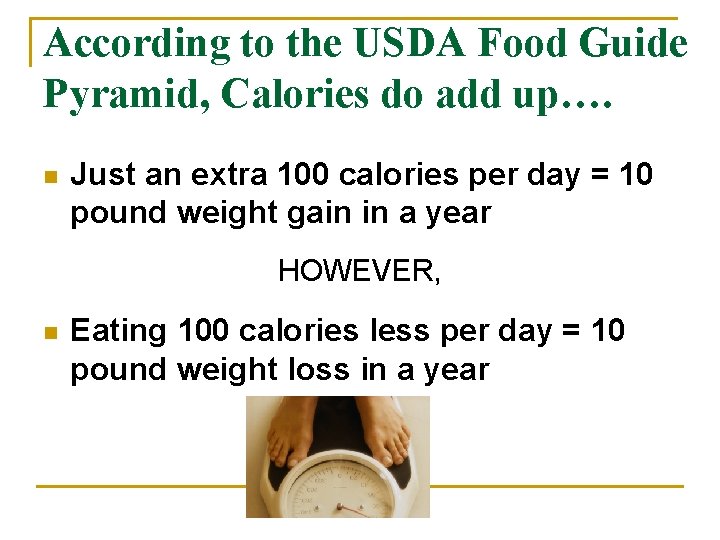 According to the USDA Food Guide Pyramid, Calories do add up….

Just an extra 100 calories per day = 10 pound weight gain in a year

HOWEVER,

Eating 100 calories less per day = 10 pound weight loss in a year